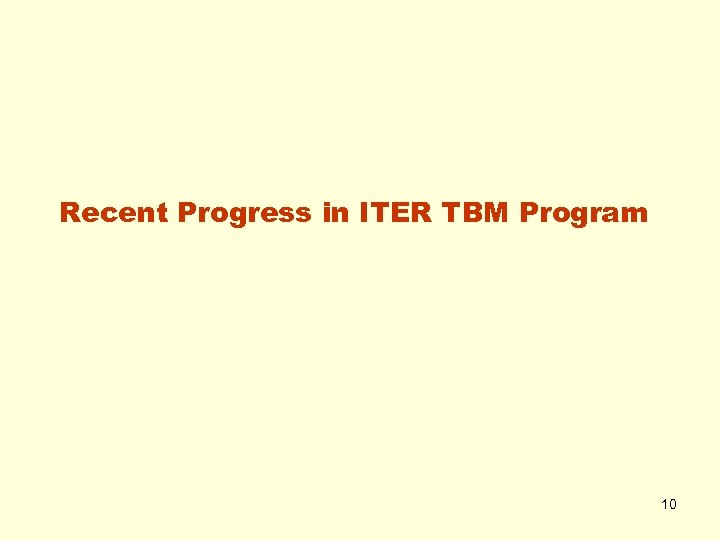 Recent Progress in ITER TBM Program

10